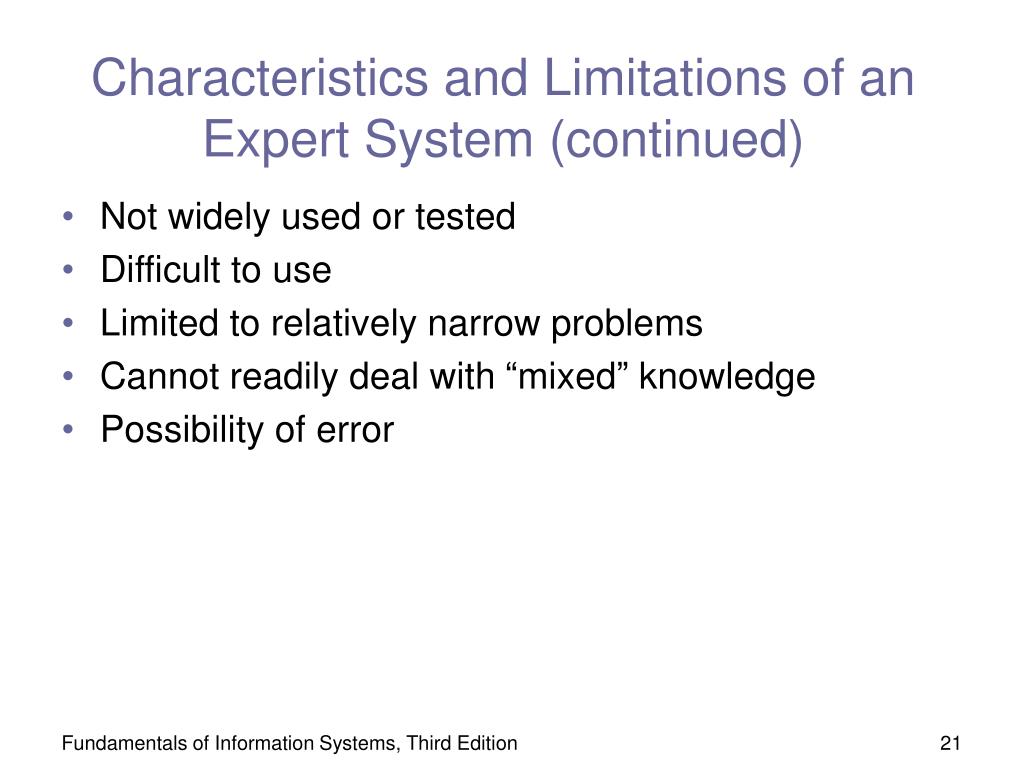 Characteristics and Limitations of an Expert System (continued)

• Not widely used or tested
• Difficult to use
• Limited to relatively narrow problems
• Cannot readily deal with “mixed” knowledge
• Possibility of error

Fundamentals of Information Systems, Third Edition

21